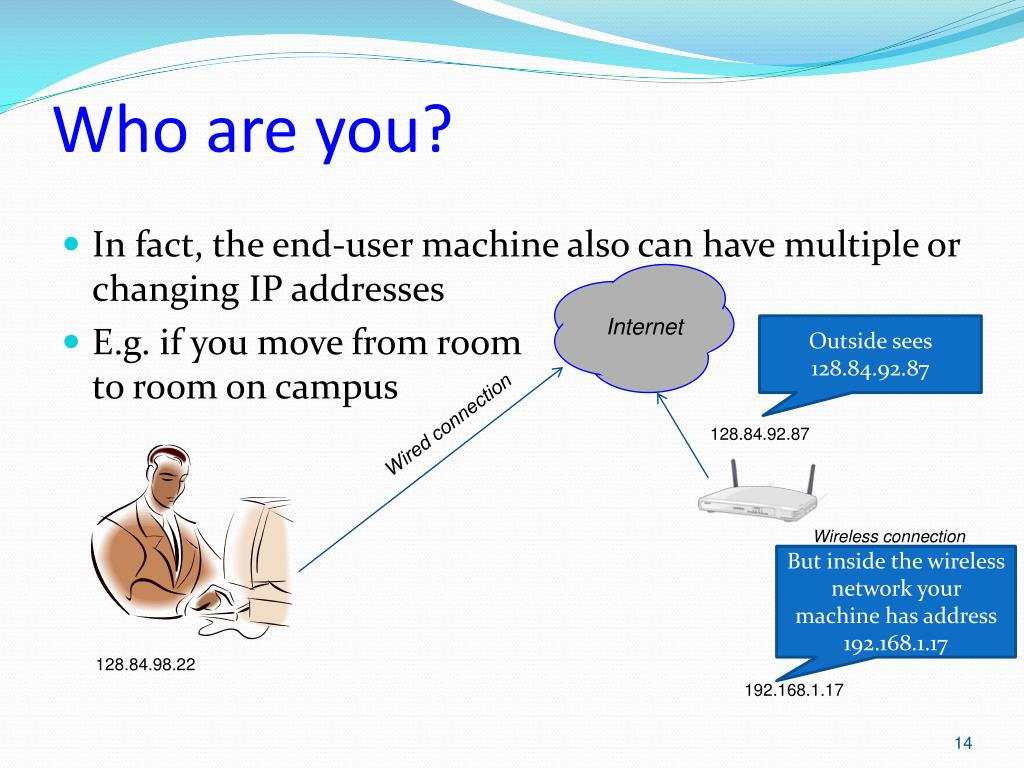 Who are you?

In fact, the end-user machine also can have multiple or changing IP addresses

E.g. if you move from room to room on campus

Internet

Outside sees 128.84.92.87

Wired connection

128.84.92.87

Wireless connection

But inside the wireless network your machine has address 192.168.1.17

128.84.98.22

192.168.1.17

14